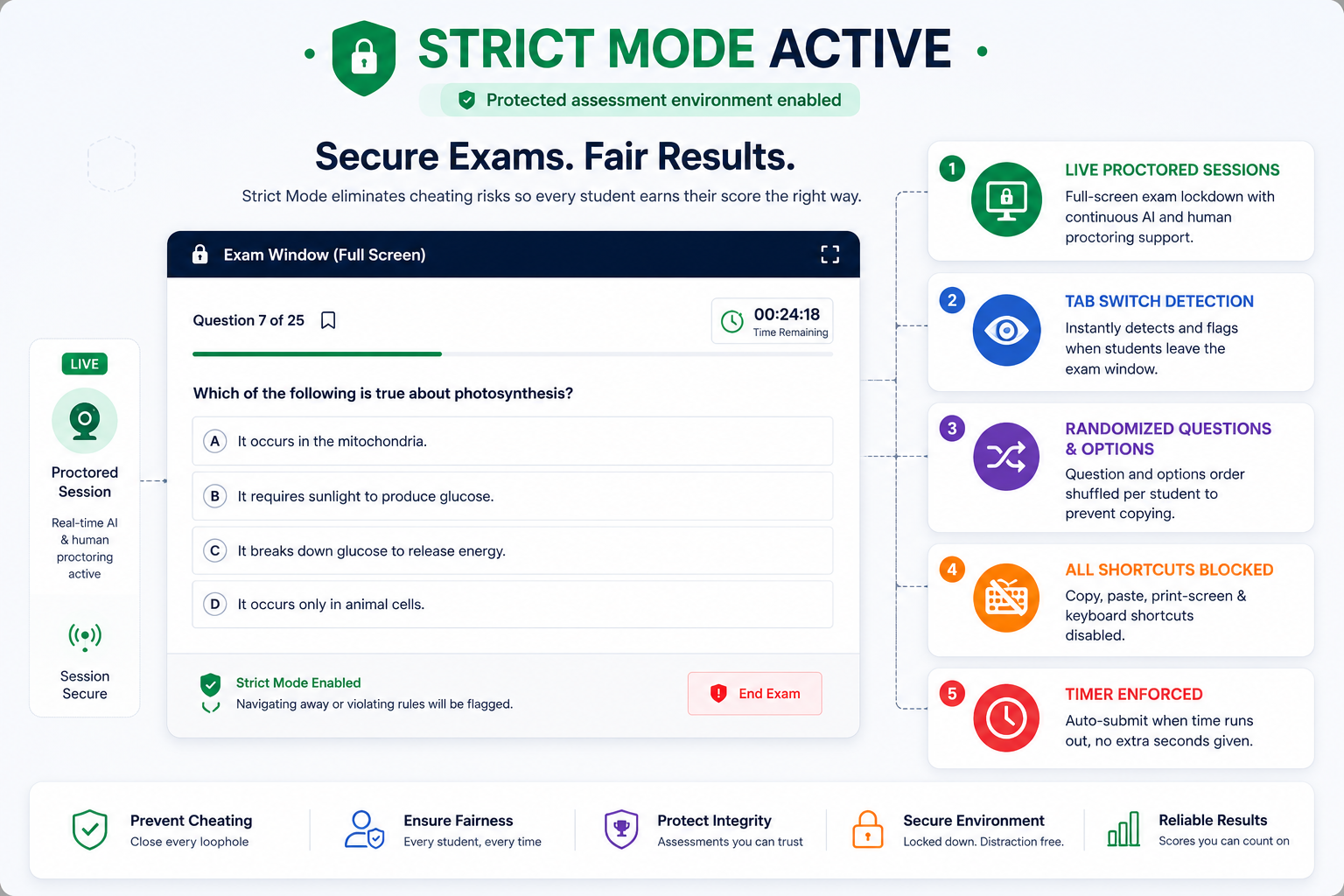 STRICT MODE ACTIVE

Protected assessment environment enabled

Secure Exams. Fair Results.

Strict Mode eliminates cheating risks so every student earns their score the right way.

LIVE

Proctored Session

Real-time AI & human proctoring active

Session Secure

Exam Window (Full Screen)

Question 7 of 25

00:24:18
Time Remaining

Which of the following is true about photosynthesis?

A It occurs in the mitochondria.

B It requires sunlight to produce glucose.

C It breaks down glucose to release energy.

D It occurs only in animal cells.

Strict Mode Enabled
Navigating away or violating rules will be flagged.

End Exam

1 LIVE PROCTORED SESSIONS
Full-screen exam lockdown with continuous AI and human proctoring support.

2 TAB SWITCH DETECTION
Instantly detects and flags when students leave the exam window.

3 RANDOMIZED QUESTIONS & OPTIONS
Question and options order shuffled per student to prevent copying.

4 ALL SHORTCUTS BLOCKED
Copy, paste, print-screen & keyboard shortcuts disabled.

5 TIMER ENFORCED
Auto-submit when time runs out, no extra seconds given.

Prevent Cheating
Close every loophole

Ensure Fairness
Every student, every time

Protect Integrity
Assessments you can trust

Secure Environment
Locked down. Distraction free.

Reliable Results
Scores you can count on